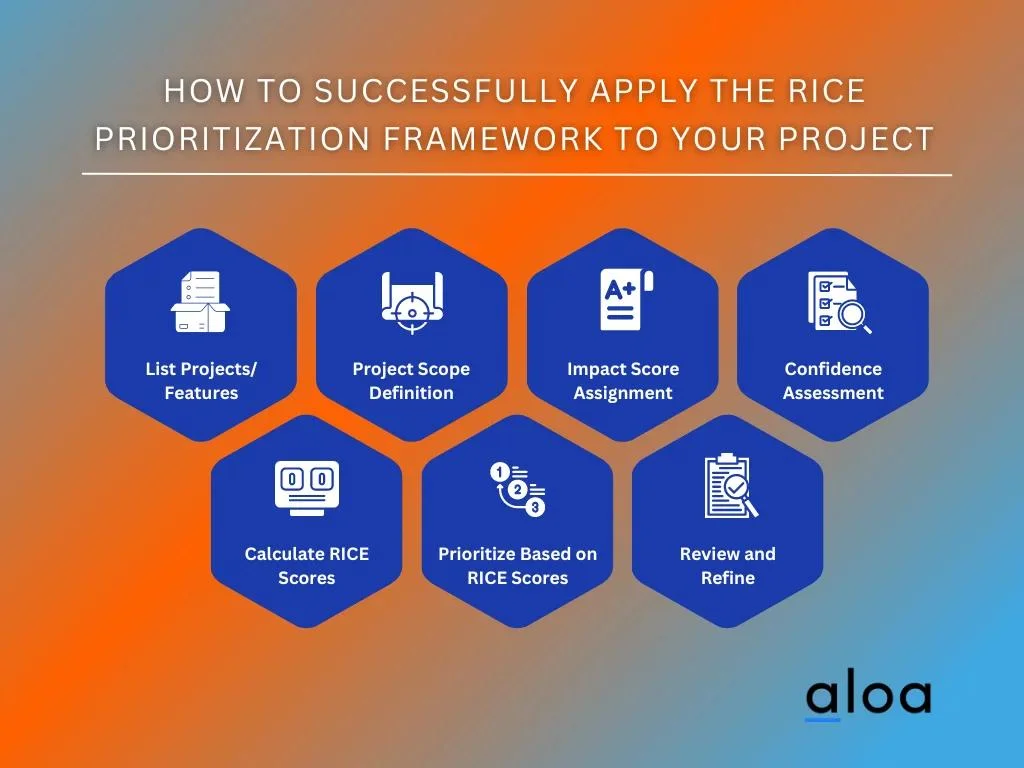 HOW TO SUCCESSFULLY APPLY THE RICE PRIORITIZATION FRAMEWORK TO YOUR PROJECT

List Projects/ Features

Project Scope Definition

A+

Impact Score Assignment

Confidence Assessment

0 0

Calculate RICE Scores

1 2 3

Prioritize Based on RICE Scores

Review and Refine

aloa